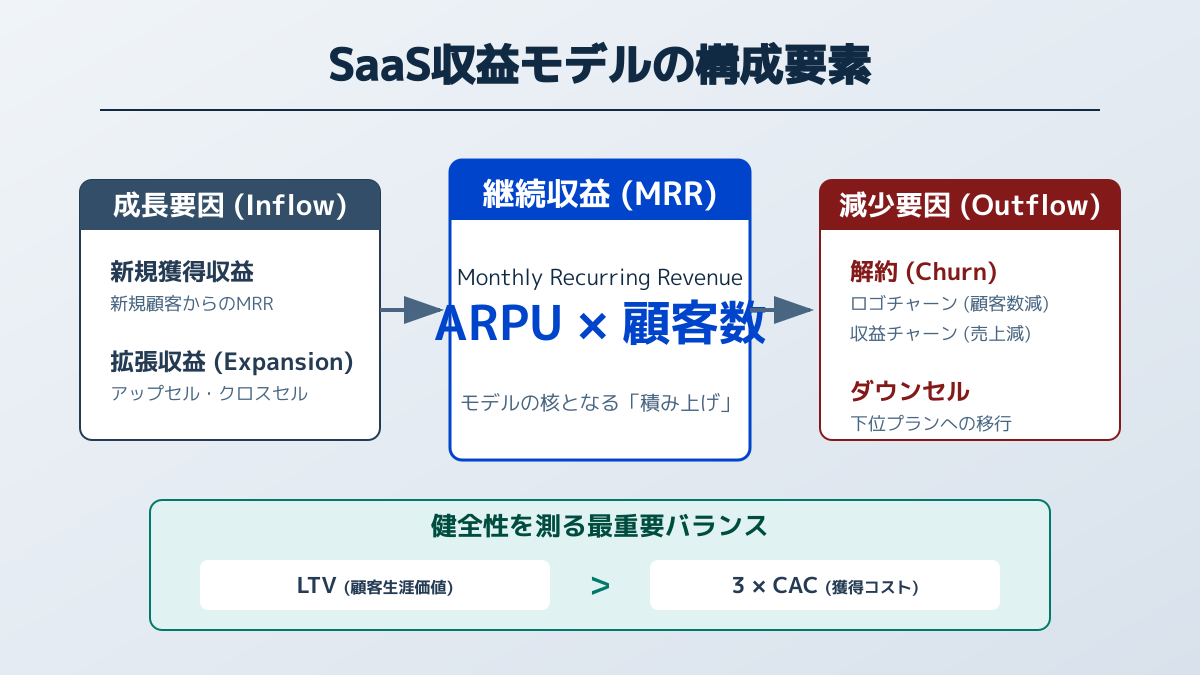 SaaS収益モデルの構成要素

成長要因 (Inflow)

新規獲得収益
新規顧客からのMRR

拡張収益 (Expansion)
アップセル・クロスセル

継続収益 (MRR)

Monthly Recurring Revenue
ARPU × 顧客数
モデルの核となる「積み上げ」

減少要因 (Outflow)

解約 (Churn)
ロゴチャーン (顧客数減)
収益チャーン (売上減)

ダウンセル
下位プランへの移行

健全性を測る最重要バランス

LTV (顧客生涯価値) > 3 × CAC (獲得コスト)